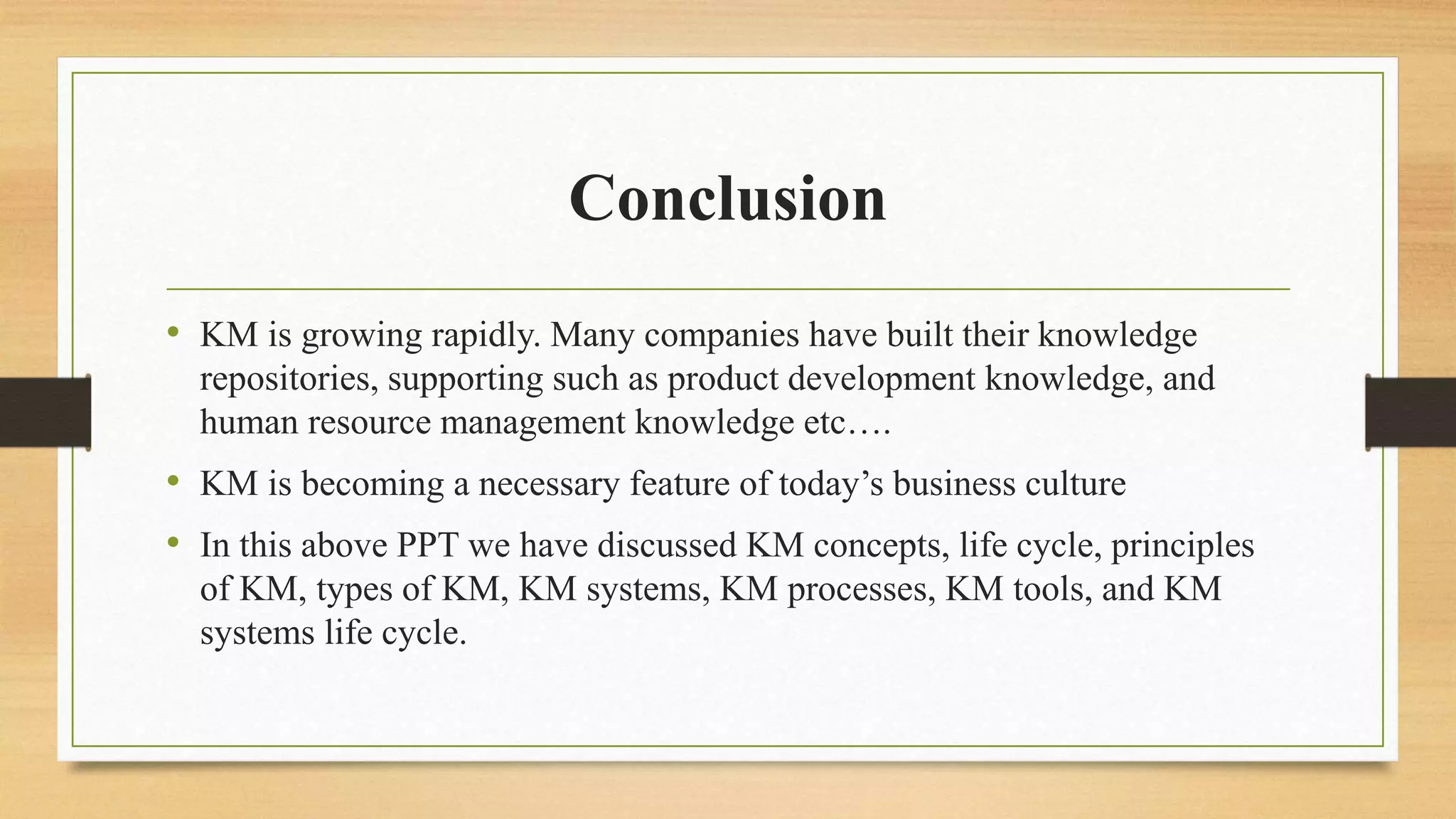 Conclusion

• KM is growing rapidly. Many companies have built their knowledge repositories, supporting such as product development knowledge, and human resource management knowledge etc….

• KM is becoming a necessary feature of today’s business culture

• In this above PPT we have discussed KM concepts, life cycle, principles of KM, types of KM, KM systems, KM processes, KM tools, and KM systems life cycle.